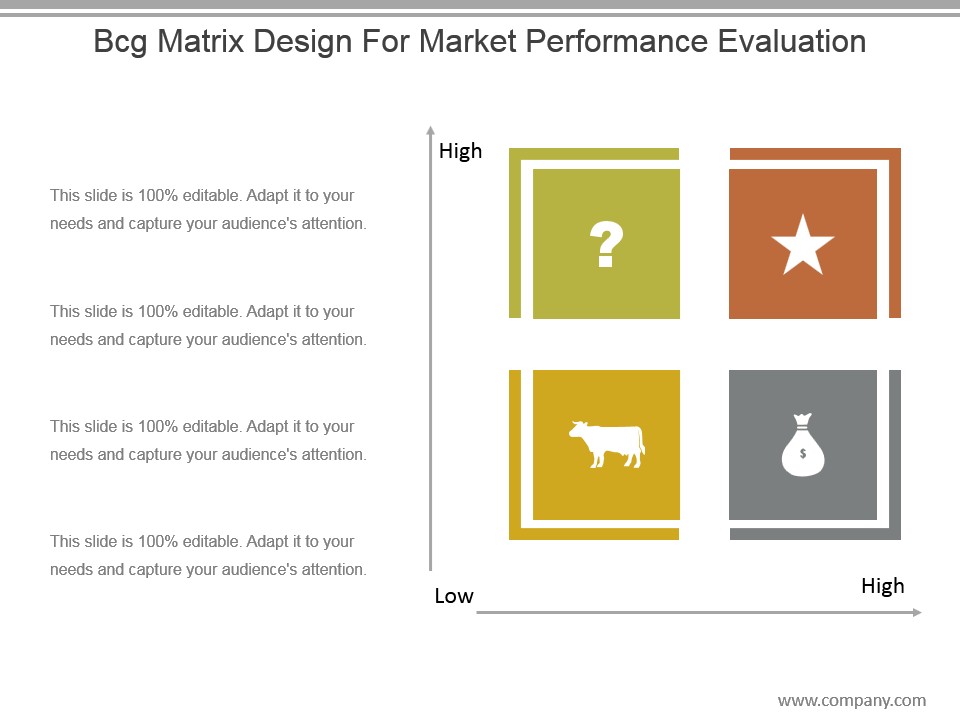 Bcg Matrix Design For Market Performance Evaluation

This slide is 100% editable. Adapt it to your needs and capture your audience's attention.

This slide is 100% editable. Adapt it to your needs and capture your audience's attention.

This slide is 100% editable. Adapt it to your needs and capture your audience's attention.

This slide is 100% editable. Adapt it to your needs and capture your audience's attention.

High

?

$

Low

High

www.company.com